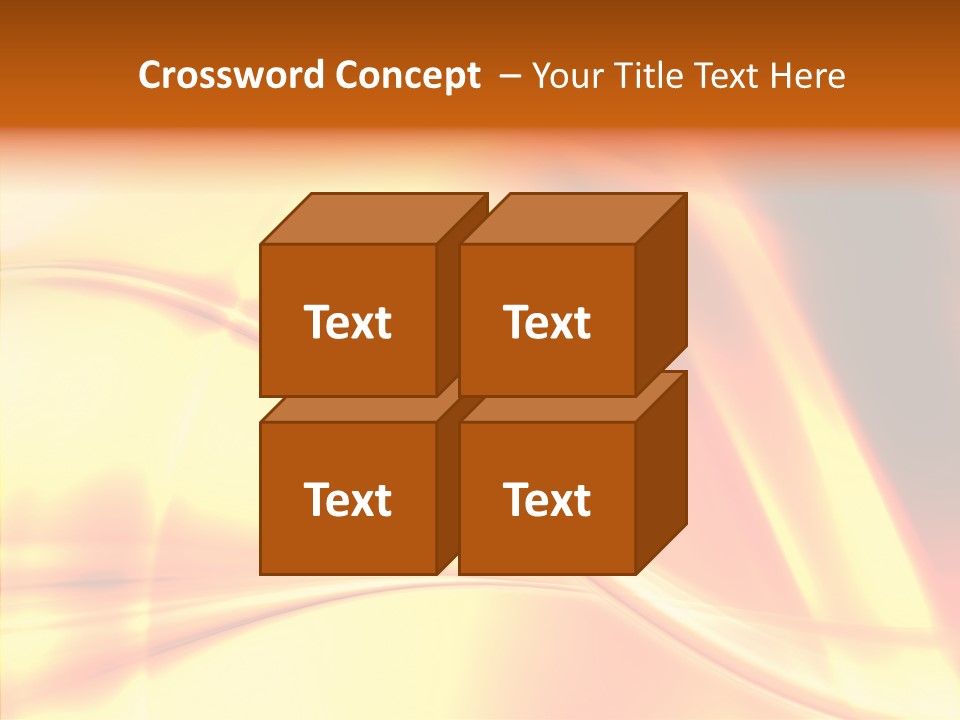 Crossword Concept – Your Title Text Here

Text

Text

Text

Text